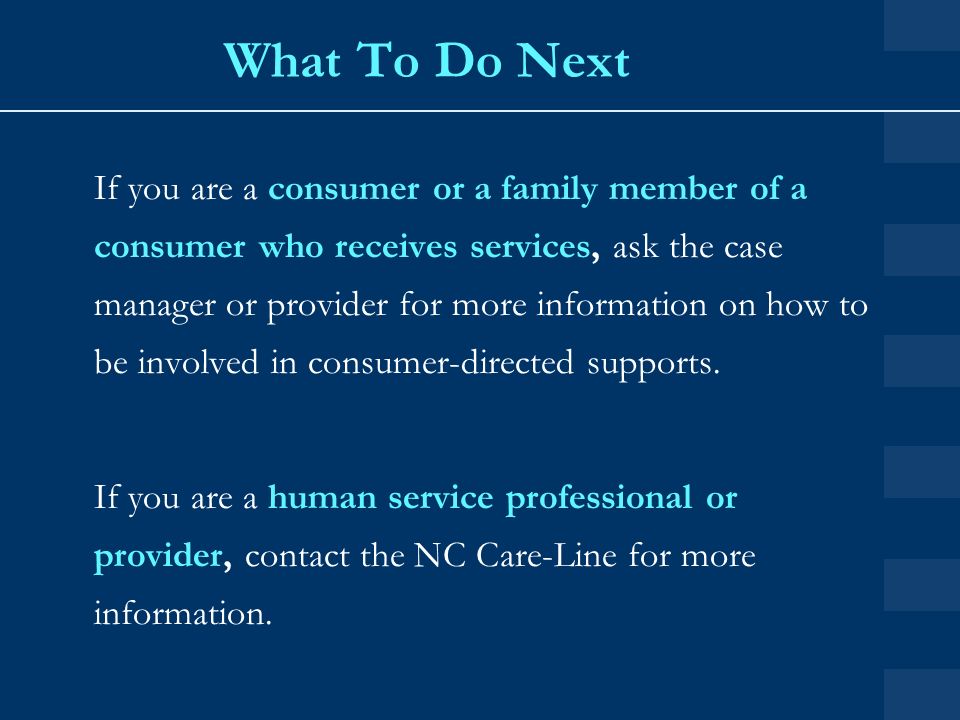 What To Do Next

If you are a consumer or a family member of a consumer who receives services, ask the case manager or provider for more information on how to be involved in consumer-directed supports.

If you are a human service professional or provider, contact the NC Care-Line for more information.